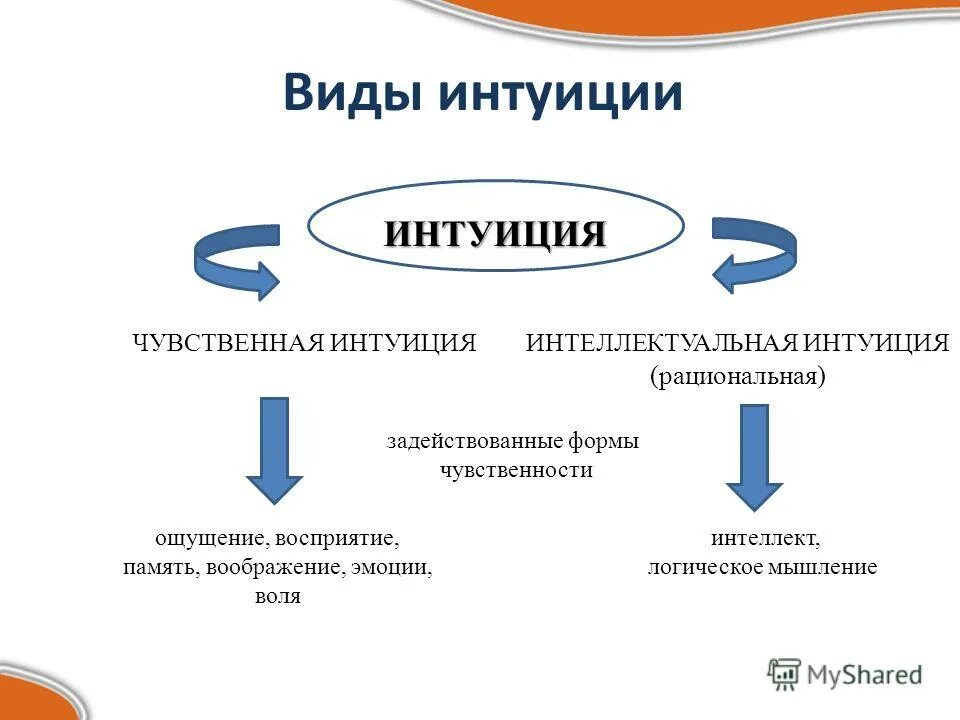 Виды интуиции

ИНТУИЦИЯ

ЧУВСТВЕННАЯ ИНТУИЦИЯ

ИНТЕЛЛЕКТУАЛЬНАЯ ИНТУИЦИЯ (рациональная)

задействованные формы чувственности

ощущение, восприятие, память, воображение, эмоции, воля

интеллект, логическое мышление

MyShared